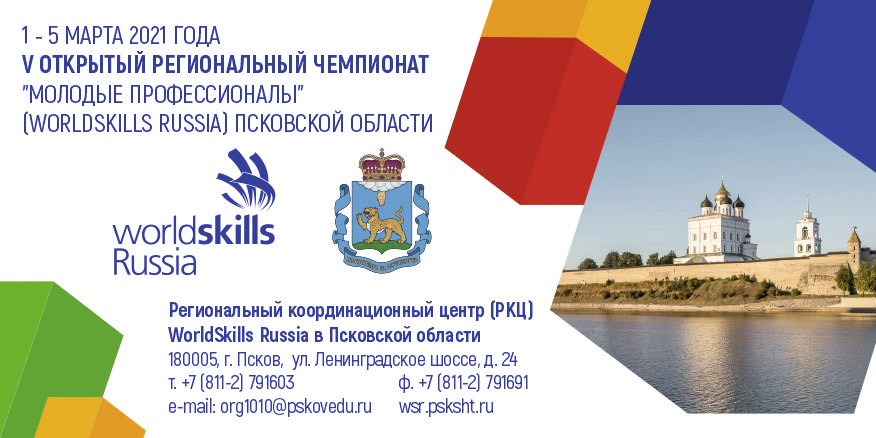 1 - 5 МАРТА 2021 ГОДА
V ОТКРЫТЫЙ РЕГИОНАЛЬНЫЙ ЧЕМПИОНАТ "МОЛОДЫЕ ПРОФЕССИОНАЛЫ" (WORLDSKILLS RUSSIA) ПСКОВСКОЙ ОБЛАСТИ

worldskills Russia

Региональный координационный центр (РКЦ)
WorldSkills Russia в Псковской области
180005, г. Псков, ул. Ленинградское шоссе, д. 24
т. +7 (811-2) 791603
ф. +7 (811-2) 791691
e-mail: org1010@pskovedu.ru
wsr.psksht.ru